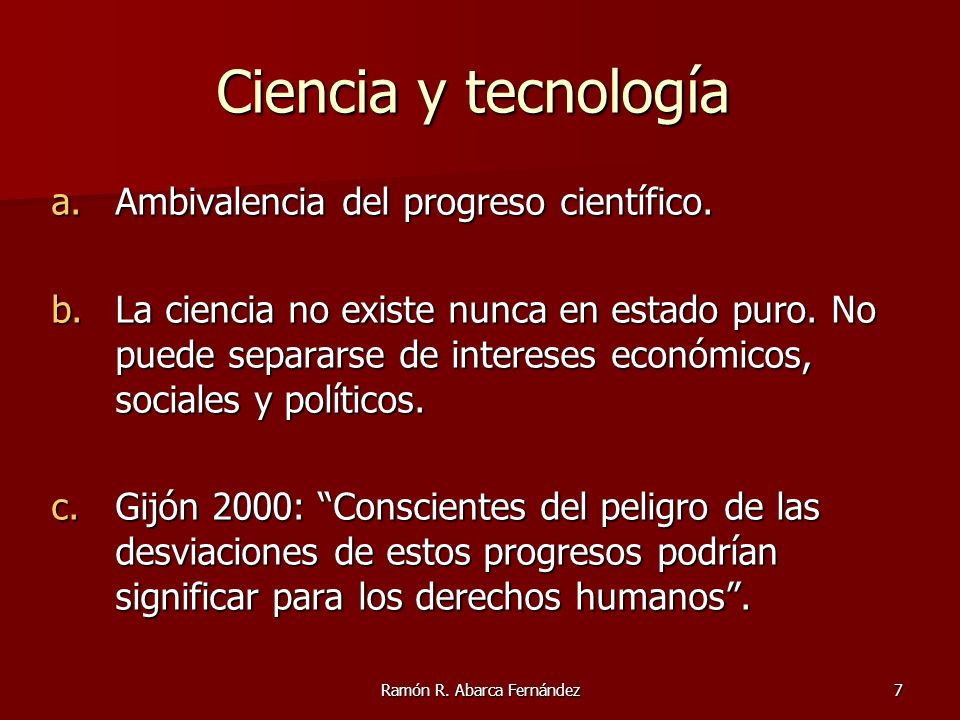 Ciencia y tecnología

a. Ambivalencia del progreso científico.

b. La ciencia no existe nunca en estado puro. No puede separarse de intereses económicos, sociales y políticos.

c. Gijón 2000: “Conscientes del peligro de las desviaciones de estos progresos podrían significar para los derechos humanos”.

Ramón R. Abarca Fernández

7